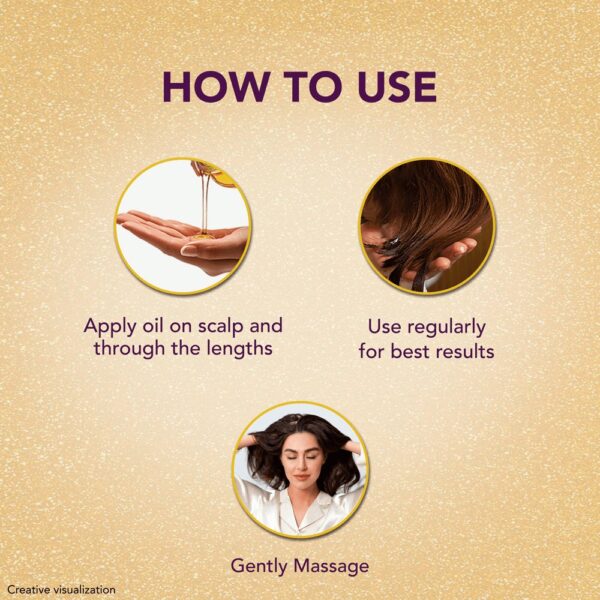 HOW TO USE

Apply oil on scalp and through the lengths

Use regularly for best results

Gently Massage

Creative visualization